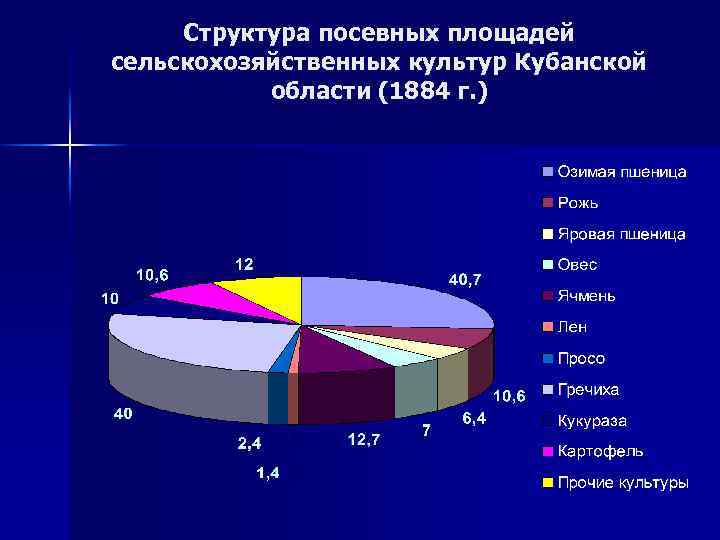 Структура посевных площадей сельскохозяйственных культур Кубанской области (1884 г.)

40,7
10,6
6,4
7
12,7
1,4
2,4
40
10
10,6
12

Озимая пшеница
Рожь
Яровая пшеница
Овес
Ячмень
Лен
Просо
Гречиха
Кукураза
Картофель
Прочие культуры